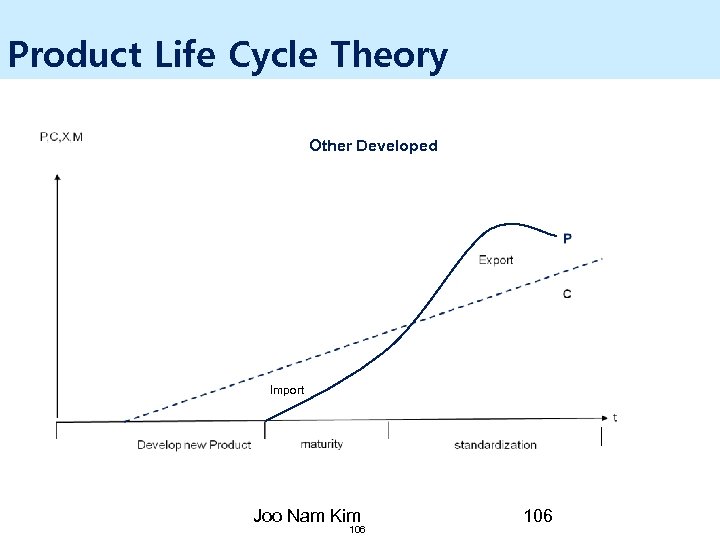 Product Life Cycle Theory

P,C,X,M

Other Developed

P

Export

C

Import

t

Develop new Product

maturity

standardization

Joo Nam Kim

106

106